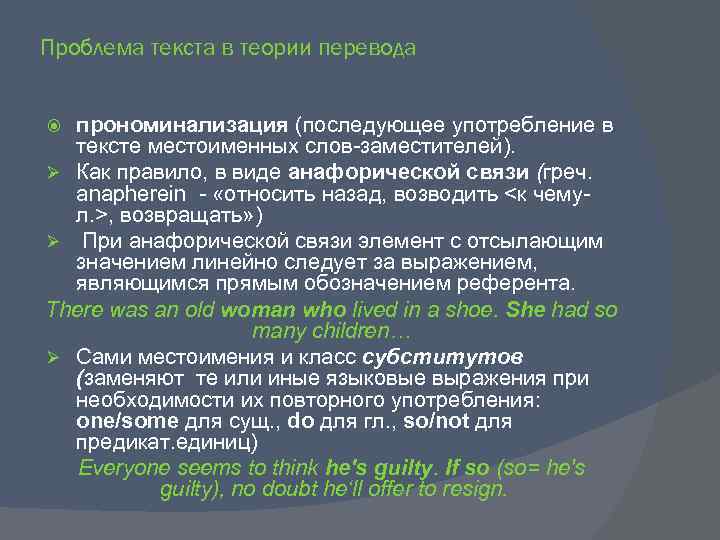 Проблема текста в теории перевода

прономинализация (последующее употребление в тексте местоименных слов-заместителей).

Как правило, в виде анафорической связи (греч. anapherein - «относить назад, возводить <к чему-л.>, возвращать»)

При анафорической связи элемент с отсылающим значением линейно следует за выражением, являющимся прямым обозначением референта.

There was an old woman who lived in a shoe. She had so many children…

Сами местоимения и класс субститутов (заменяют те или иные языковые выражения при необходимости их повторного употребления: one/some для сущ., do для гл., so/not для предикат.единиц)

Everyone seems to think he's guilty. If so (so= he's guilty), no doubt he'll offer to resign.